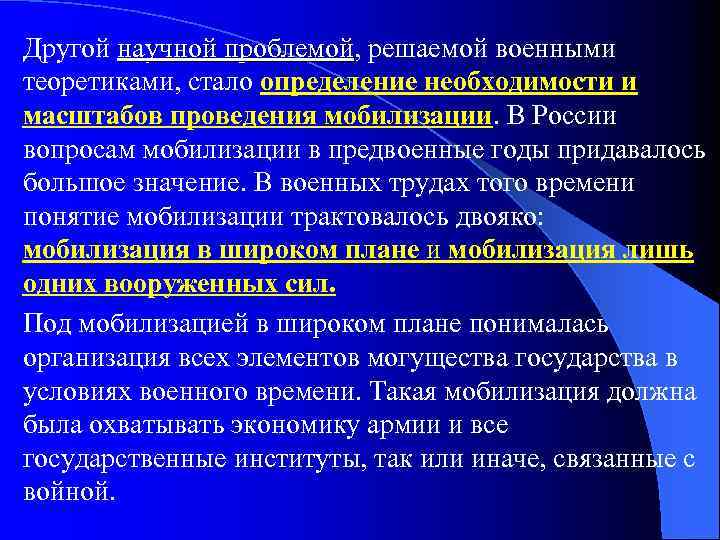 Другой научной проблемой, решаемой военными теоретиками, стало определение необходимости и масштабов проведения мобилизации. В России вопросам мобилизации в предвоенные годы придавалось большое значение. В военных трудах того времени понятие мобилизации трактовалось двояко: мобилизация в широком плане и мобилизация лишь одних вооруженных сил.

Под мобилизацией в широком плане понималась организация всех элементов могущества государства в условиях военного времени. Такая мобилизация должна была охватывать экономику армии и все государственные институты, так или иначе, связанные с войной.